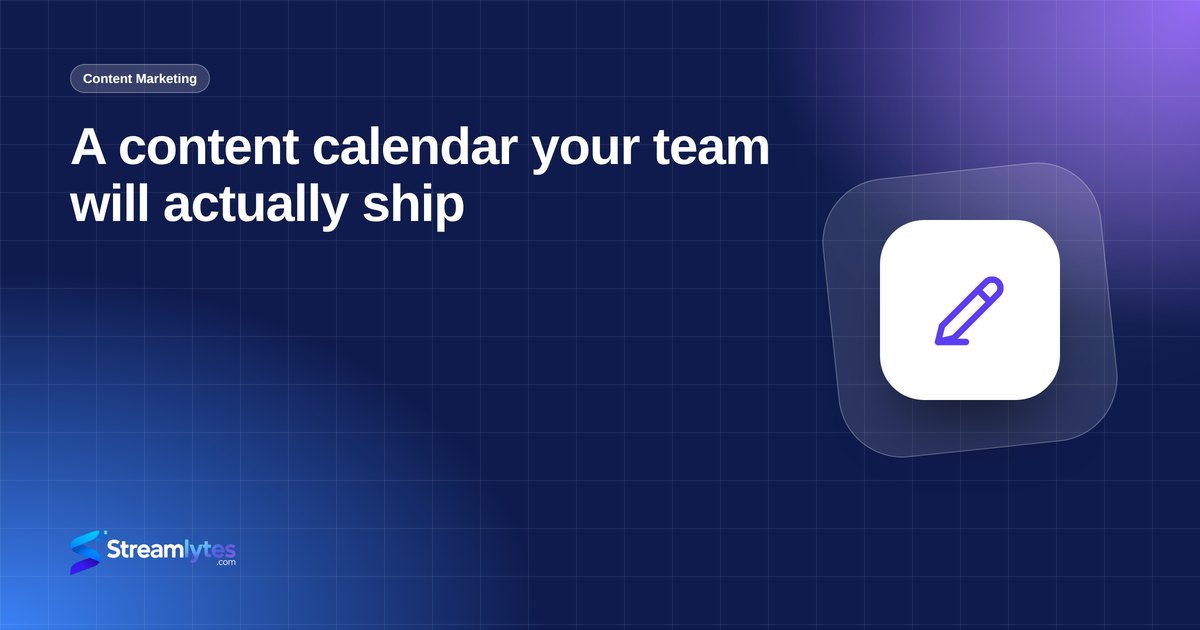 Content Marketing

A content calendar your team will actually ship

Streamlytes
.com